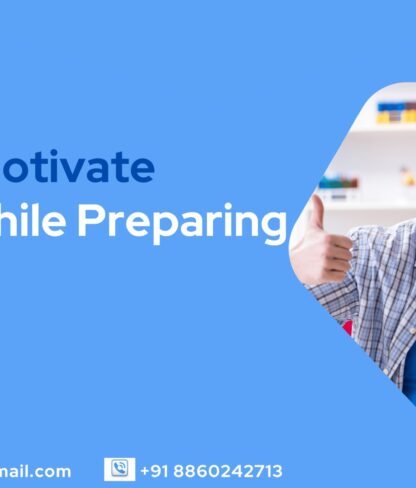 otivate
hile Preparing

mail.com +91 8860242713